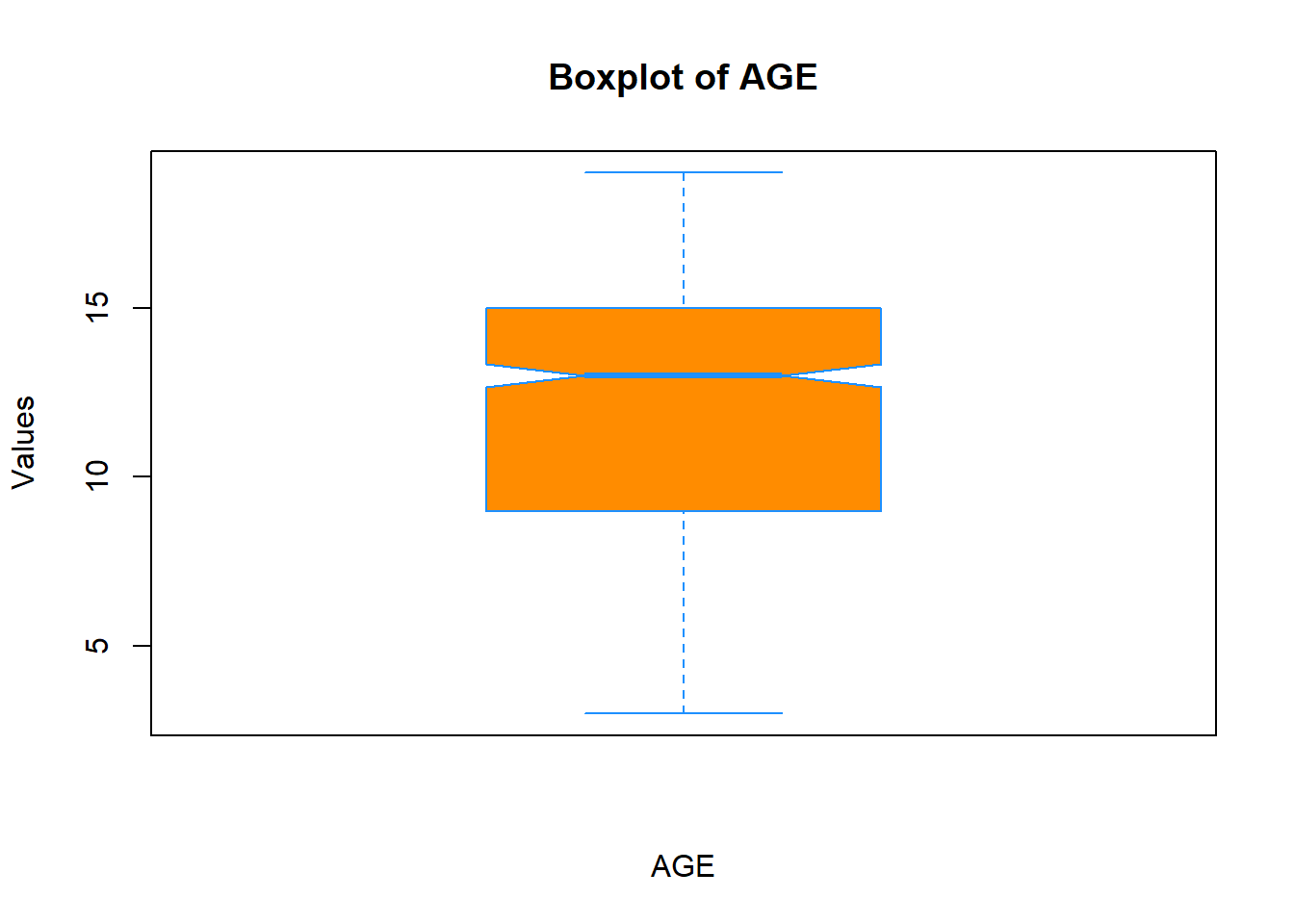 Boxplot of AGE

Values

15

10

5

AGE